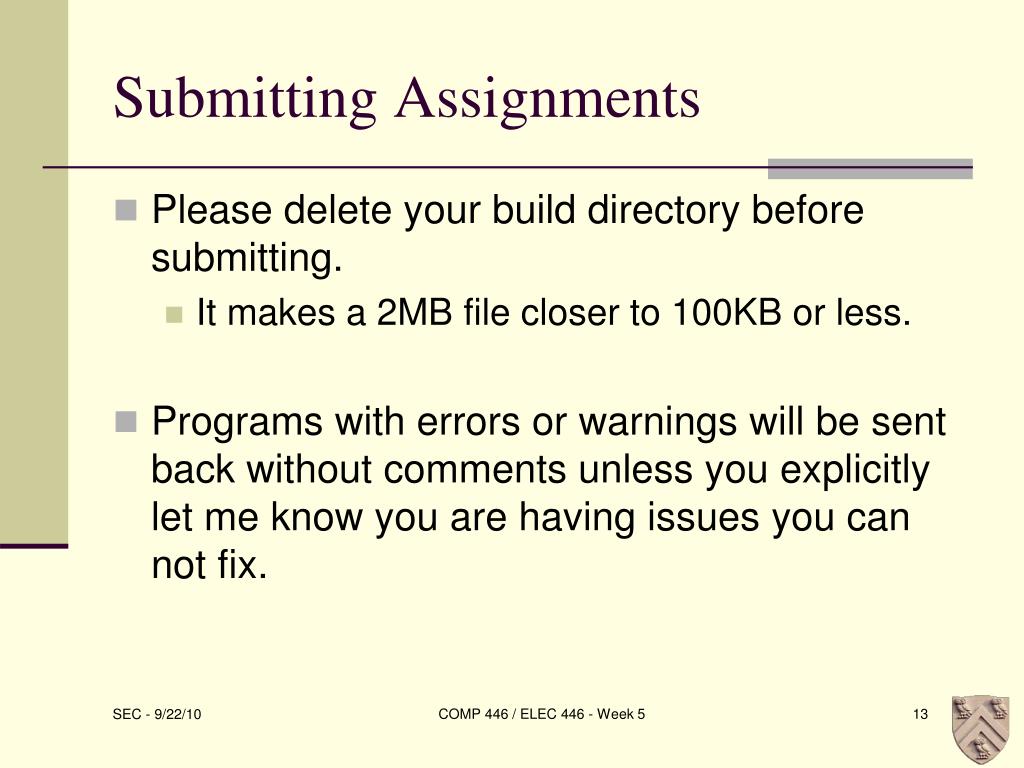 Submitting Assignments

Please delete your build directory before submitting.

It makes a 2MB file closer to 100KB or less.

Programs with errors or warnings will be sent back without comments unless you explicitly let me know you are having issues you can not fix.

SEC - 9/22/10

COMP 446 / ELEC 446 - Week 5

13